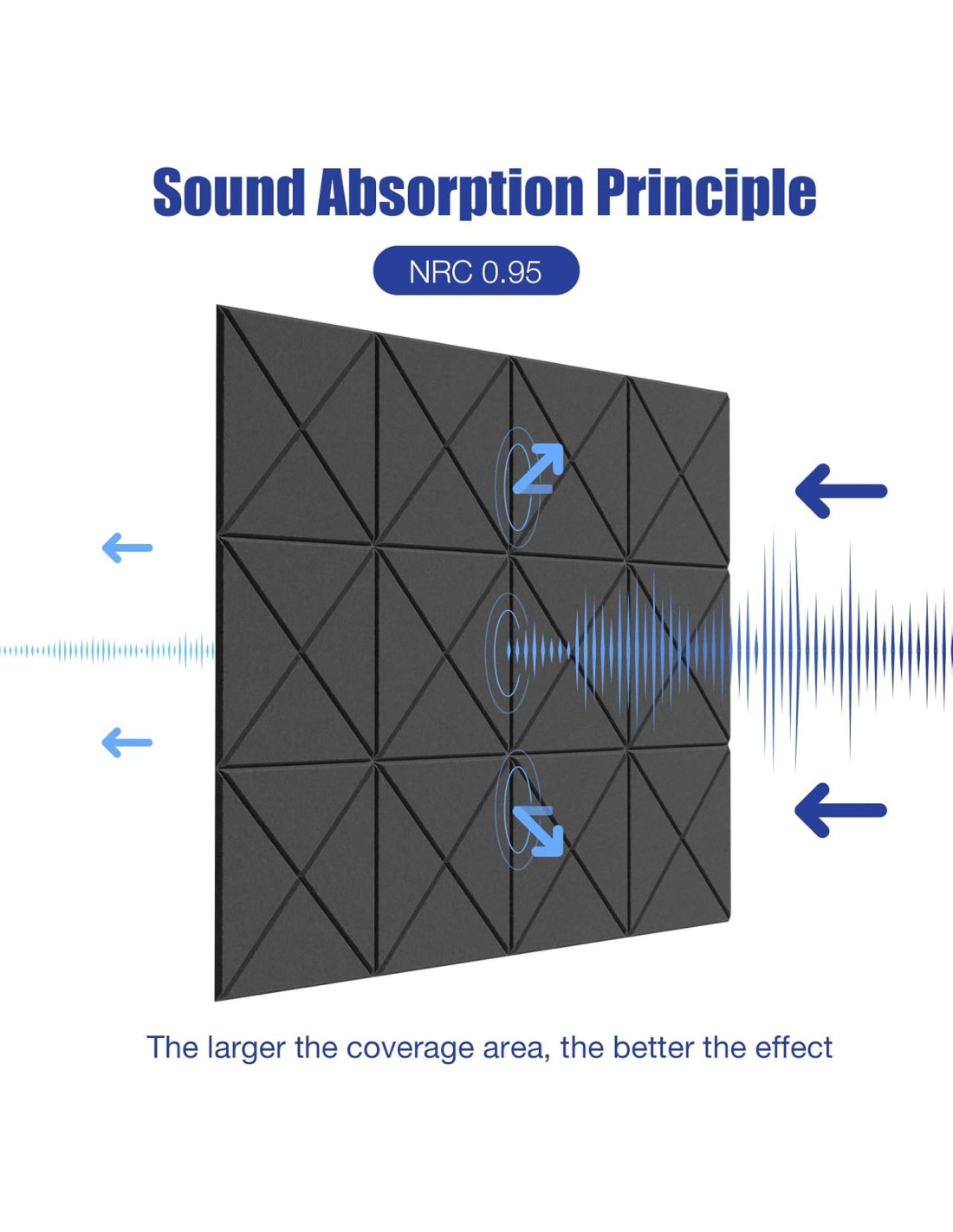 Sound Absorption Principle

NRC 0.95

The larger the coverage area, the better the effect